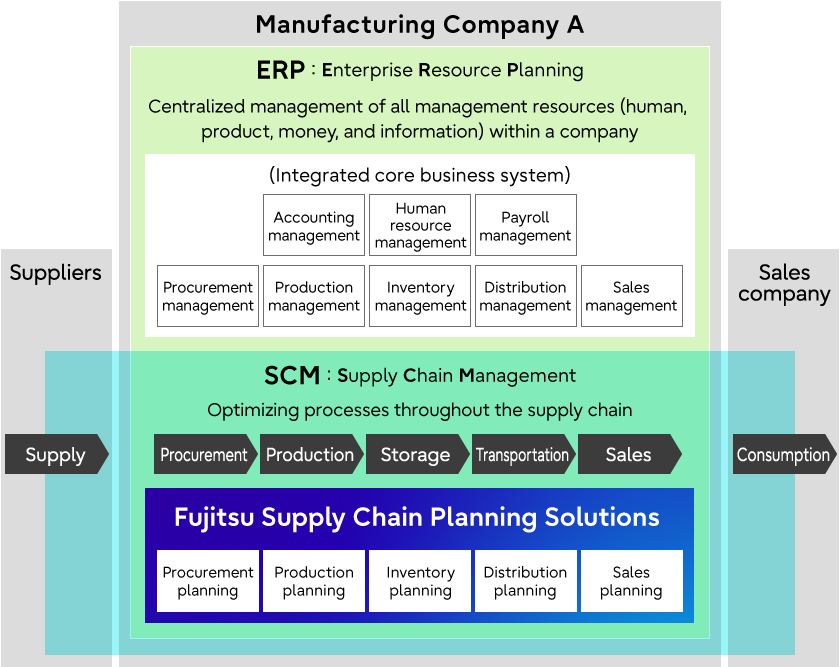 Manufacturing Company A

ERP : Enterprise Resource Planning

Centralized management of all management resources (human, product, money, and information) within a company

(Integrated core business system)

Accounting management

Human resource management

Payroll management

Procurement management

Production management

Inventory management

Distribution management

Sales management

Suppliers

Sales company

SCM : Supply Chain Management

Optimizing processes throughout the supply chain

Supply

Procurement

Production

Storage

Transportation

Sales

Consumption

Fujitsu Supply Chain Planning Solutions

Procurement planning

Production planning

Inventory planning

Distribution planning

Sales planning